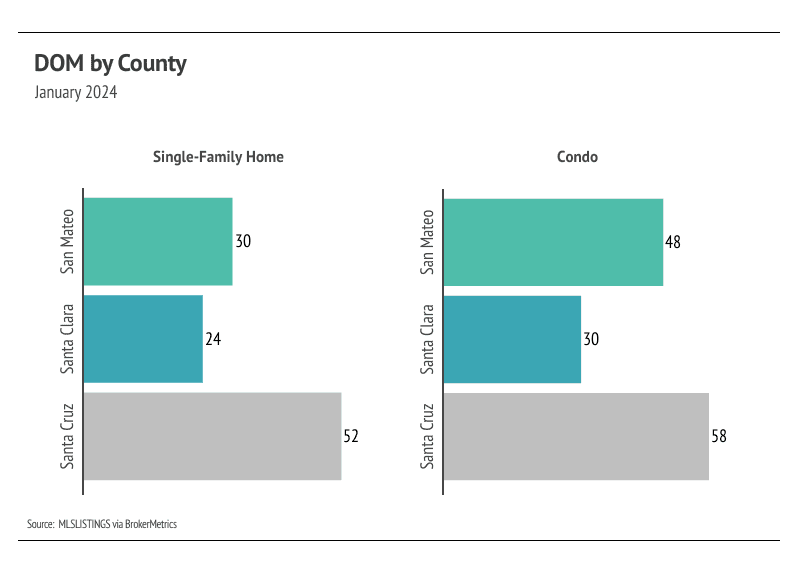 DOM by County
January 2024

Single-Family Home

San Mateo 30
Santa Clara 24
Santa Cruz 52

Condo

San Mateo 48
Santa Clara 30
Santa Cruz 58

Source: MLSLISTINGS via BrokerMetrics